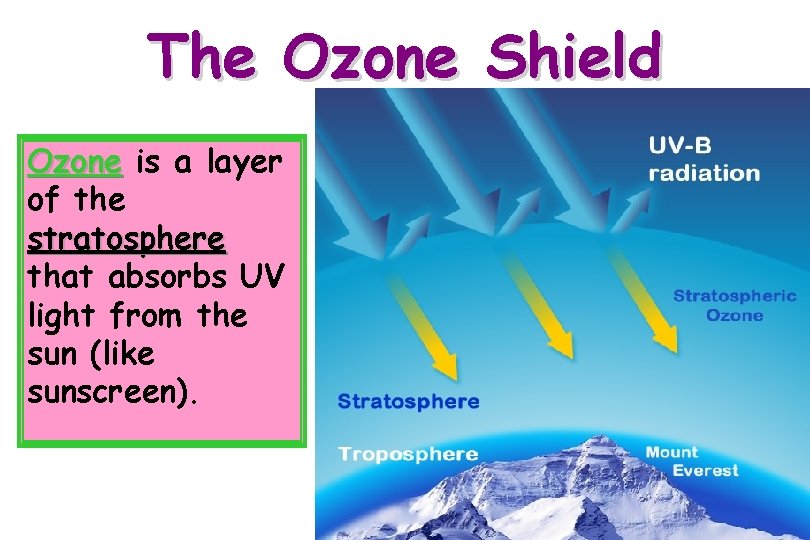 The Ozone Shield

Ozone is a layer of the stratosphere that absorbs UV light from the sun (like sunscreen).

UV-B radiation

Stratospheric Ozone

Stratosphere

Troposphere

Mount Everest